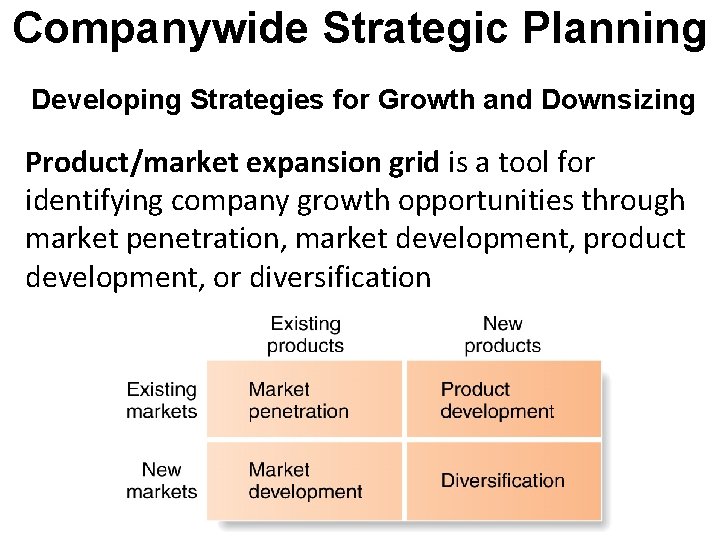 Companywide Strategic Planning

Developing Strategies for Growth and Downsizing

Product/market expansion grid is a tool for identifying company growth opportunities through market penetration, market development, product development, or diversification

| | Existing products | New products |
|---|---|---|
| Existing markets | Market penetration | Product development |
| New markets | Market development | Diversification |